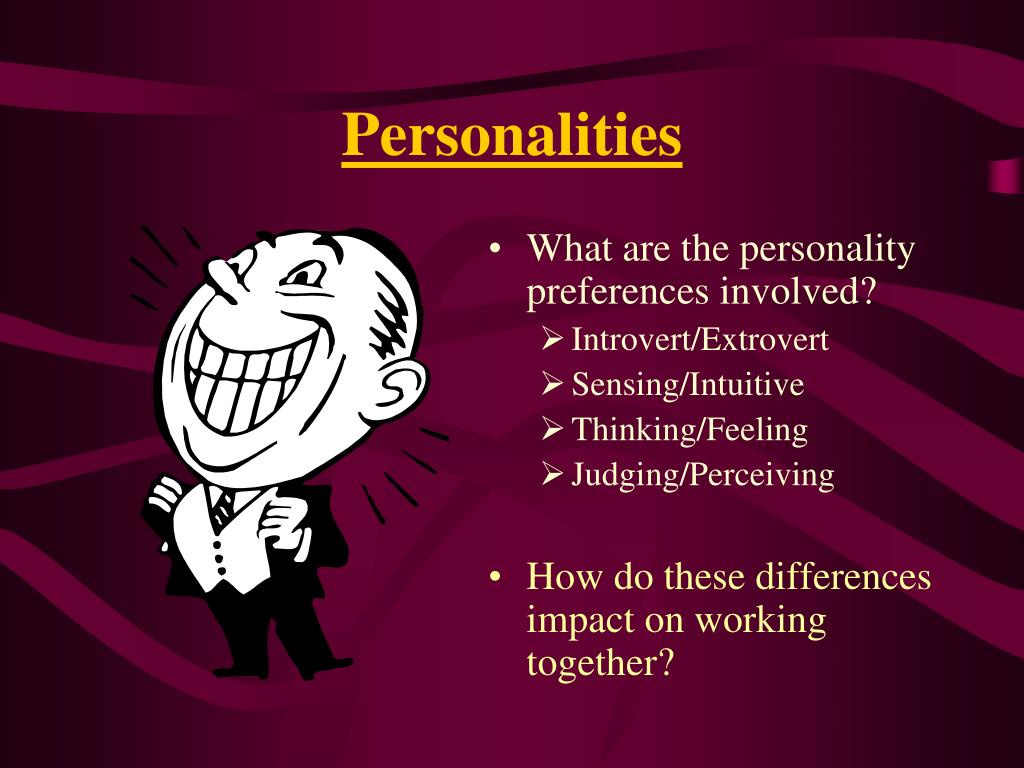 Personalities

• What are the personality preferences involved?
  ➢ Introvert/Extrovert
  ➢ Sensing/Intuitive
  ➢ Thinking/Feeling
  ➢ Judging/Perceiving

• How do these differences impact on working together?